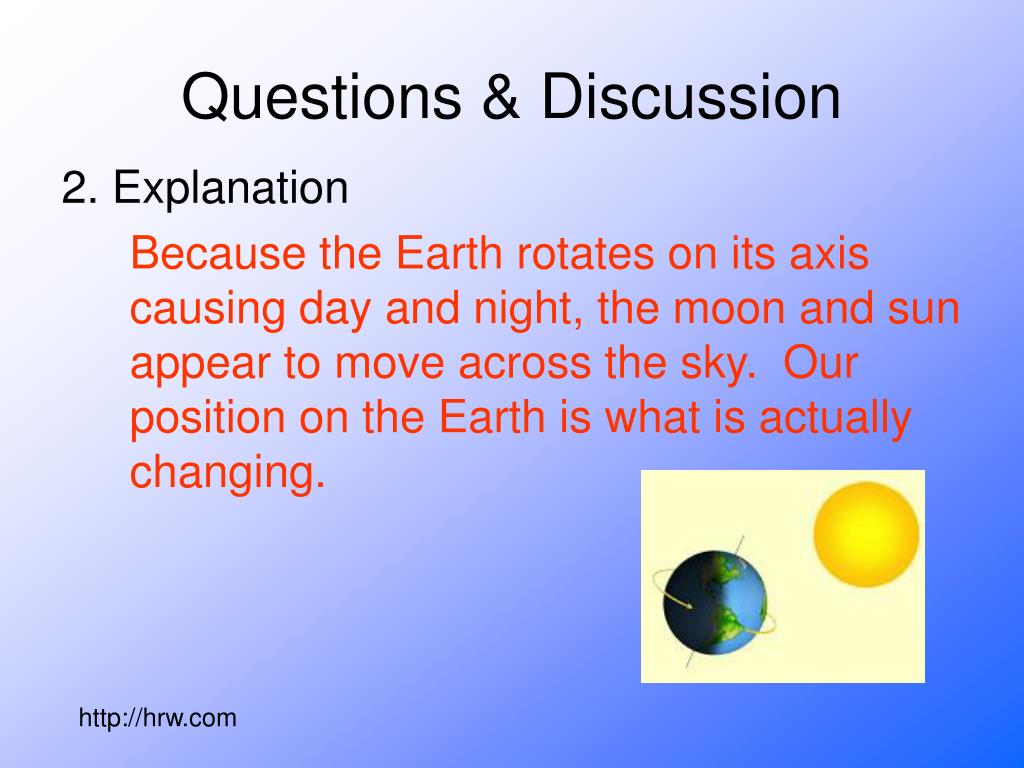 Questions & Discussion

2. Explanation

Because the Earth rotates on its axis causing day and night, the moon and sun appear to move across the sky. Our position on the Earth is what is actually changing.

http://hrw.com